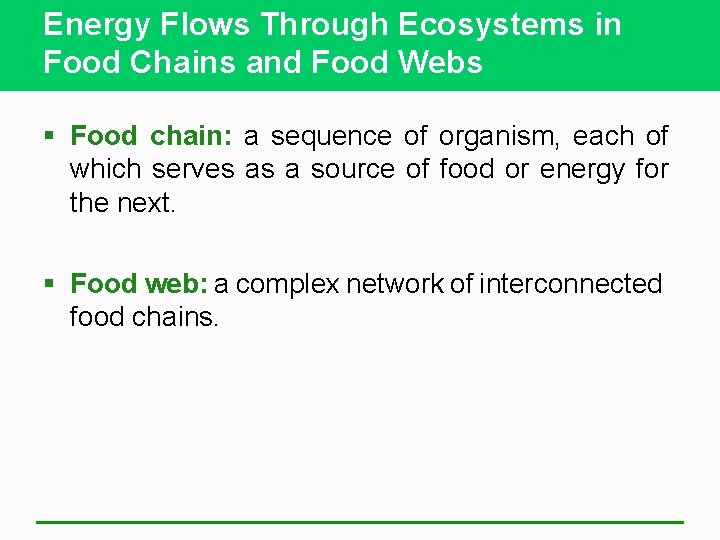 Energy Flows Through Ecosystems in Food Chains and Food Webs

▪ Food chain: a sequence of organism, each of which serves as a source of food or energy for the next.

▪ Food web: a complex network of interconnected food chains.